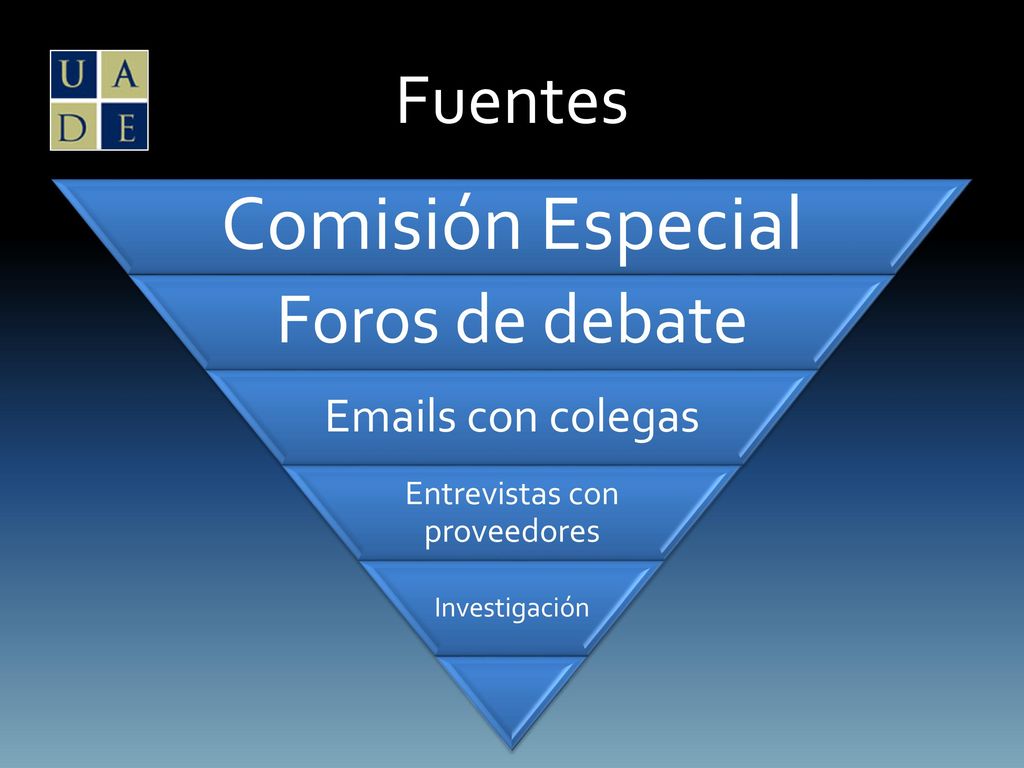 U A
D E

Fuentes

Comisión Especial

Foros de debate

Emails con colegas

Entrevistas con proveedores

Investigación